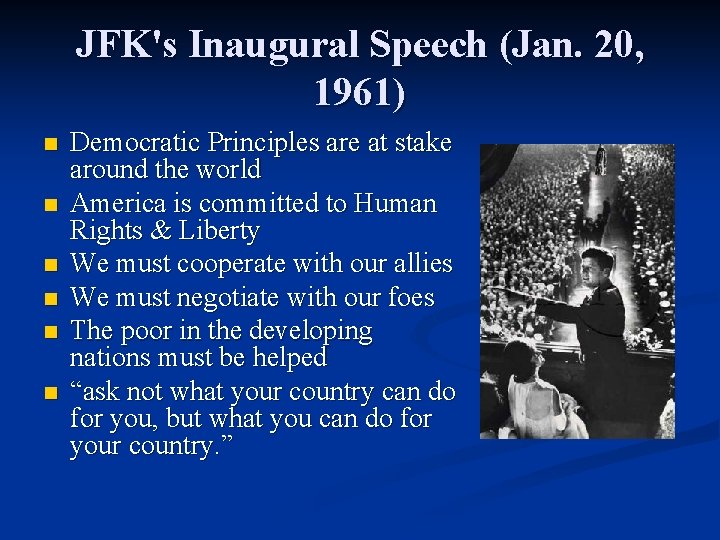 JFK's Inaugural Speech (Jan. 20, 1961)

- Democratic Principles are at stake around the world
- America is committed to Human Rights & Liberty
- We must cooperate with our allies
- We must negotiate with our foes
- The poor in the developing nations must be helped
- “ask not what your country can do for you, but what you can do for your country.”